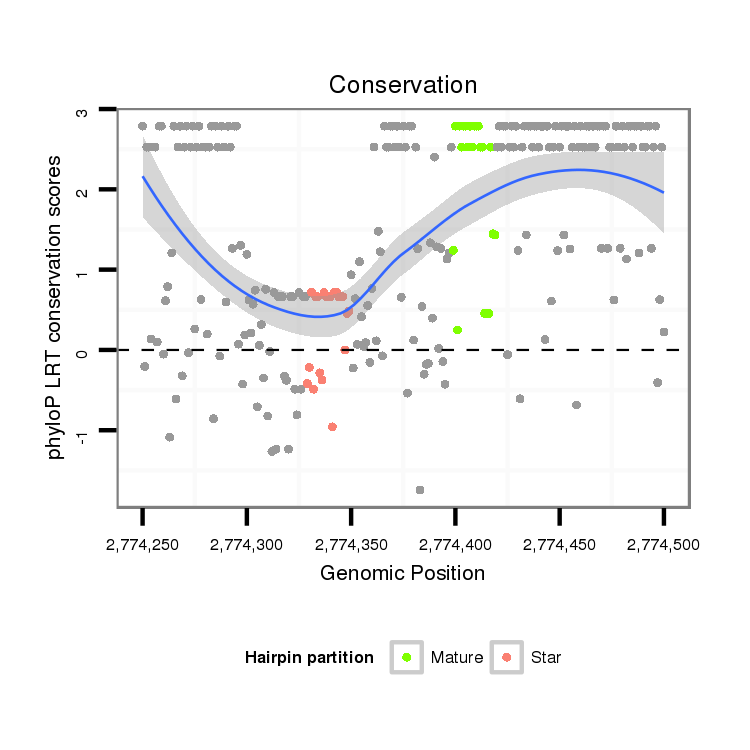 Conservation

phyloP LRT conservation scores

3
2
1
0
-1

2,774,250
2,774,300
2,774,350
2,774,400
2,774,450
2,774,500

Genomic Position

Hairpin partition
Mature
Star